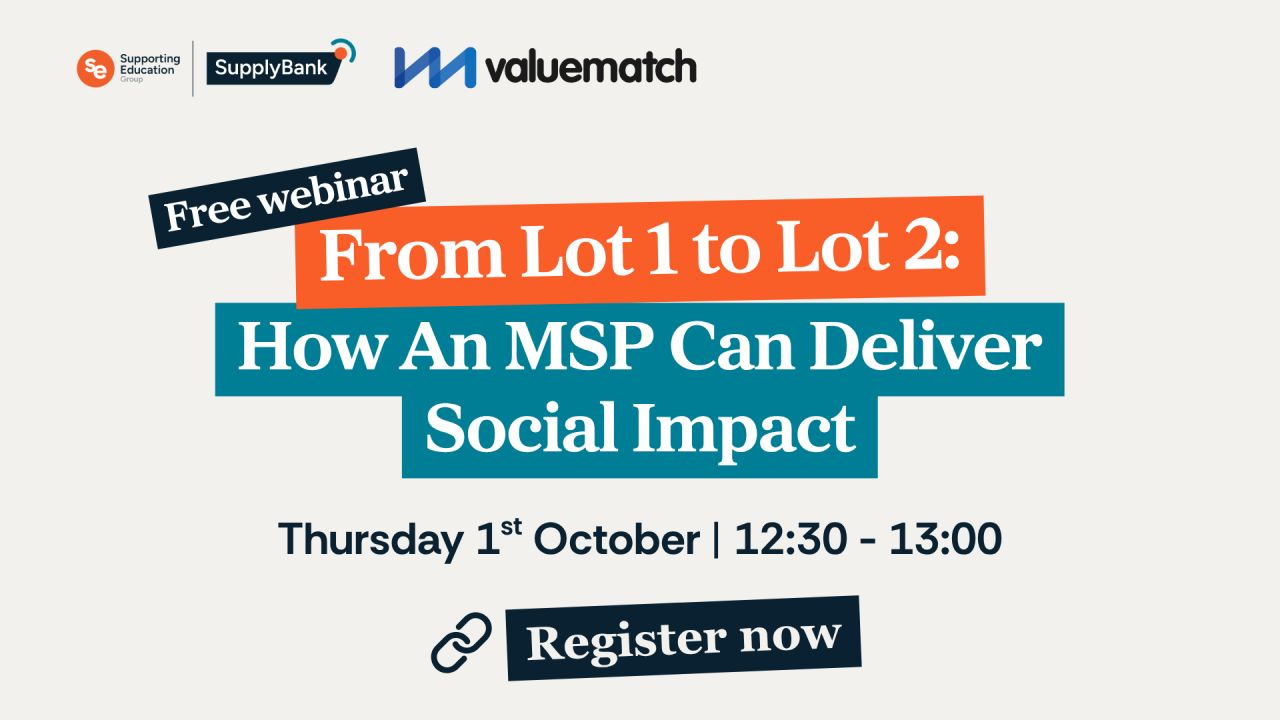 Supporting Education Group

SupplyBank

valuematch

Free webinar

From Lot 1 to Lot 2:

How An MSP Can Deliver Social Impact

Thursday 1st October | 12:30 - 13:00

Register now